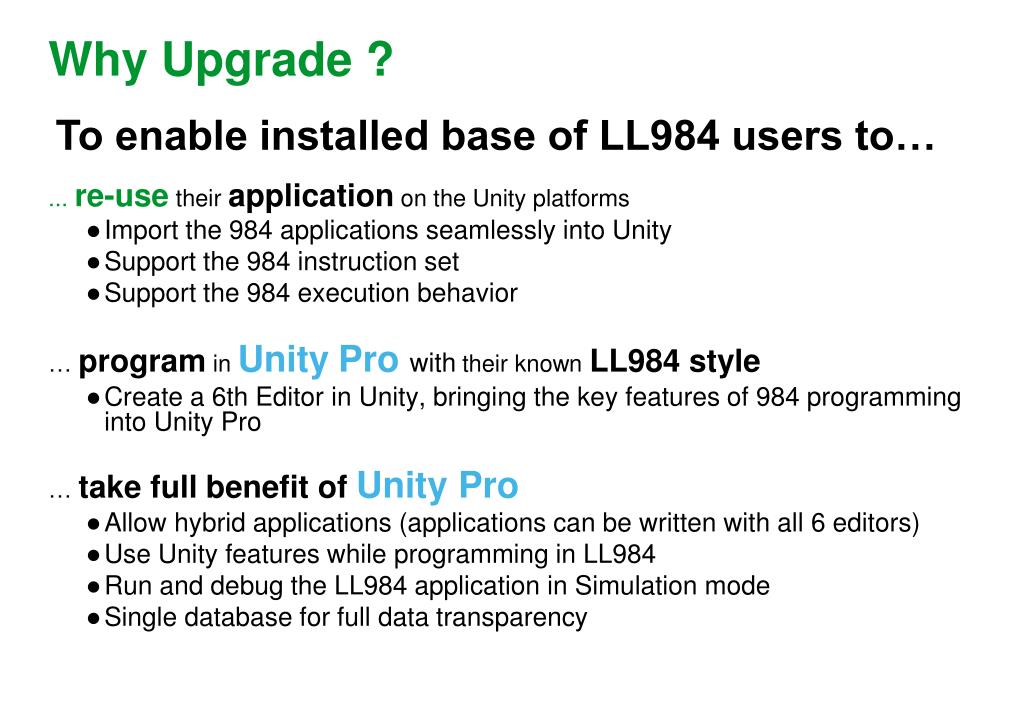 Why Upgrade ?

To enable installed base of LL984 users to…

... re-use their application on the Unity platforms
● Import the 984 applications seamlessly into Unity
● Support the 984 instruction set
● Support the 984 execution behavior

… program in Unity Pro with their known LL984 style
● Create a 6th Editor in Unity, bringing the key features of 984 programming into Unity Pro

… take full benefit of Unity Pro
● Allow hybrid applications (applications can be written with all 6 editors)
● Use Unity features while programming in LL984
● Run and debug the LL984 application in Simulation mode
● Single database for full data transparency